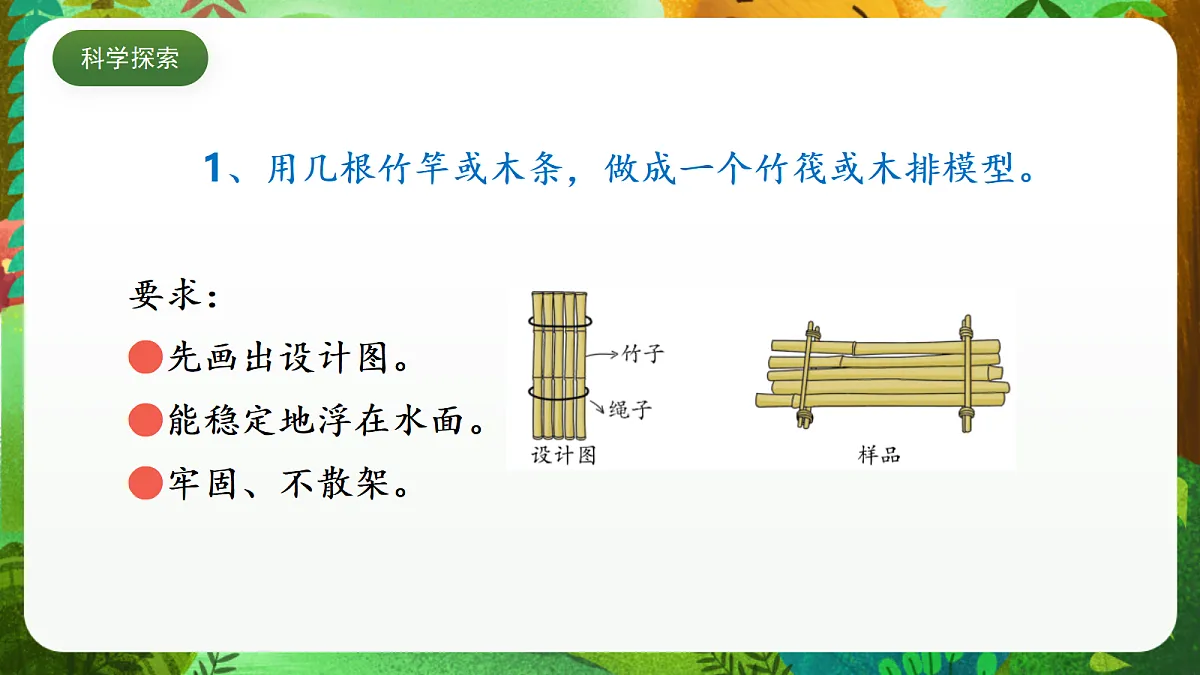 科学探索

1、用几根竹竿或木条，做成一个竹筏或木排模型。

要求：
先画出设计图。
能稳定地浮在水面。
牢固、不散架。

竹子
绳子
设计图
样品